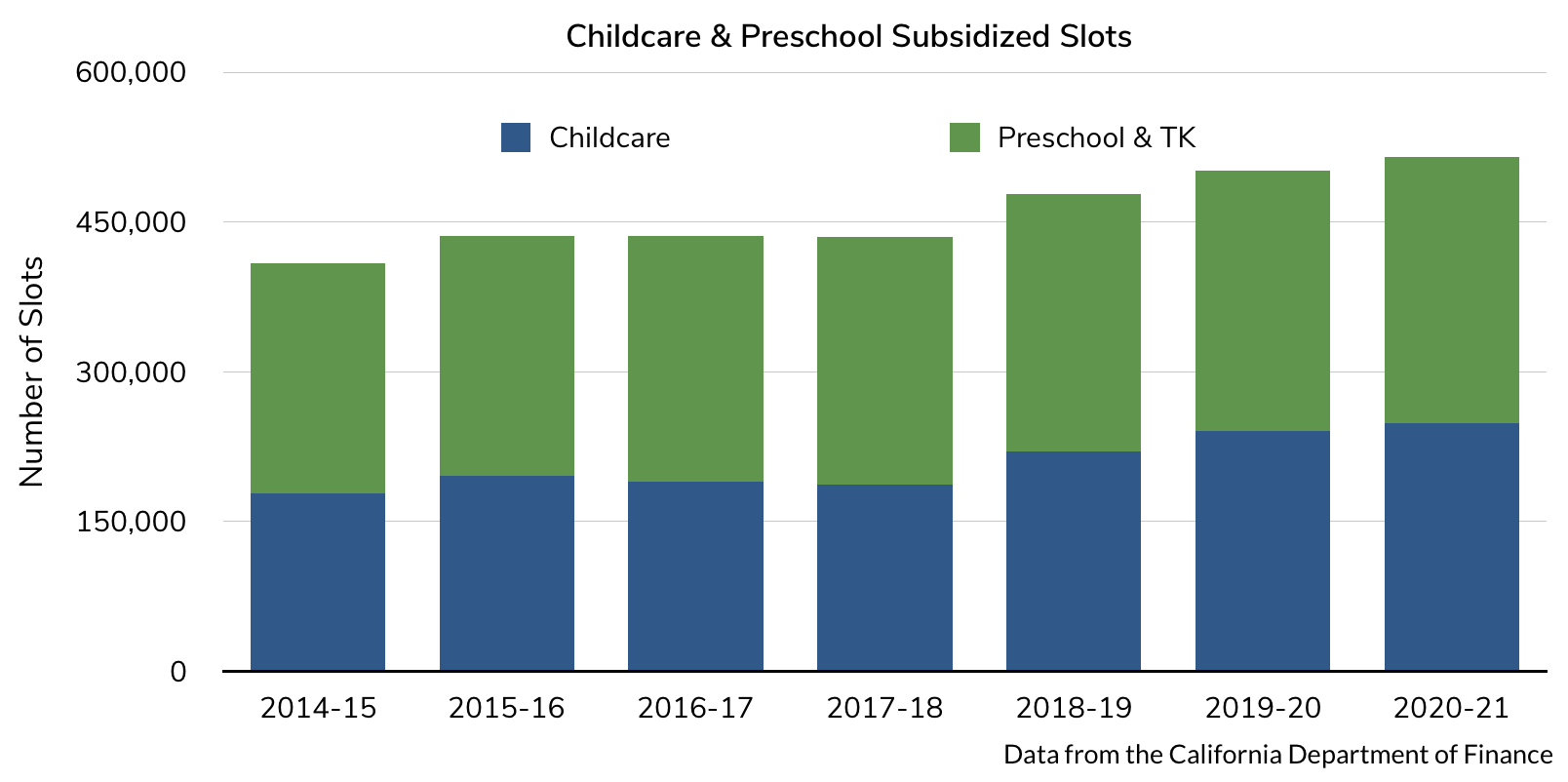 Childcare & Preschool Subsidized Slots

Childcare
Preschool & TK

Number of Slots

600,000
450,000
300,000
150,000
0

2014-15
2015-16
2016-17
2017-18
2018-19
2019-20
2020-21

Data from the California Department of Finance